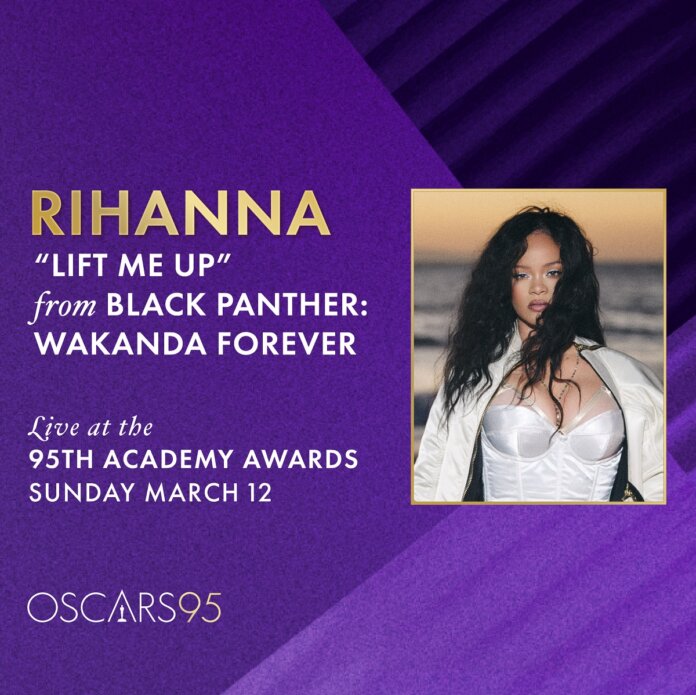 RIHANNA
"LIFT ME UP"
from BLACK PANTHER: WAKANDA FOREVER

Live at the
95TH ACADEMY AWARDS
SUNDAY MARCH 12

OSCARS95